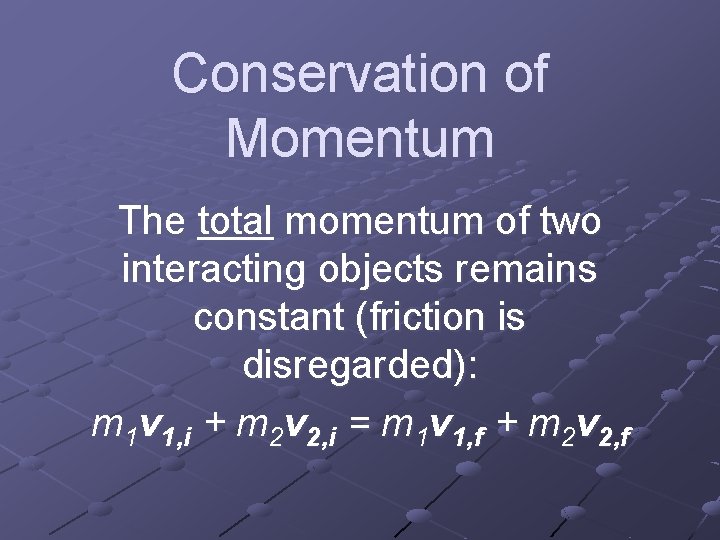 Conservation of Momentum

The total momentum of two interacting objects remains constant (friction is disregarded):

$m_1\mathbf{v}_{1,i} + m_2\mathbf{v}_{2,i} = m_1\mathbf{v}_{1,f} + m_2\mathbf{v}_{2,f}$